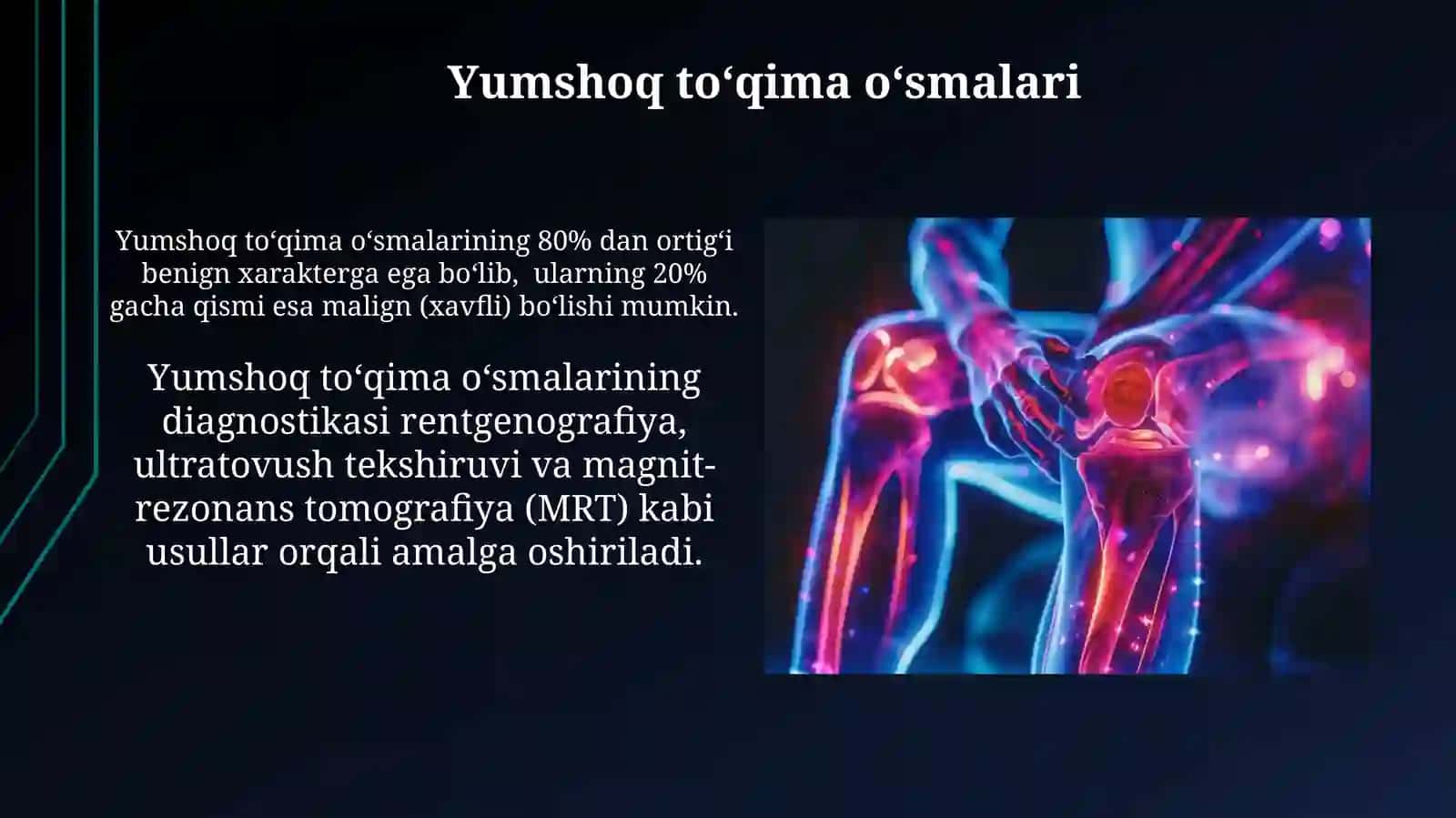 Yumshoq to‘qima o‘smalari

Yumshoq to‘qima o‘smalarining 80% dan ortig‘i benign xarakterga ega bo‘lib, ularning 20% gacha qismi esa malign (xavfli) bo‘lishi mumkin.

Yumshoq to‘qima o‘smalarining diagnostikasi rentgenografiya, ultratovush tekshiruvi va magnit-rezonans tomografiya (MRT) kabi usullar orqali amalga oshiriladi.